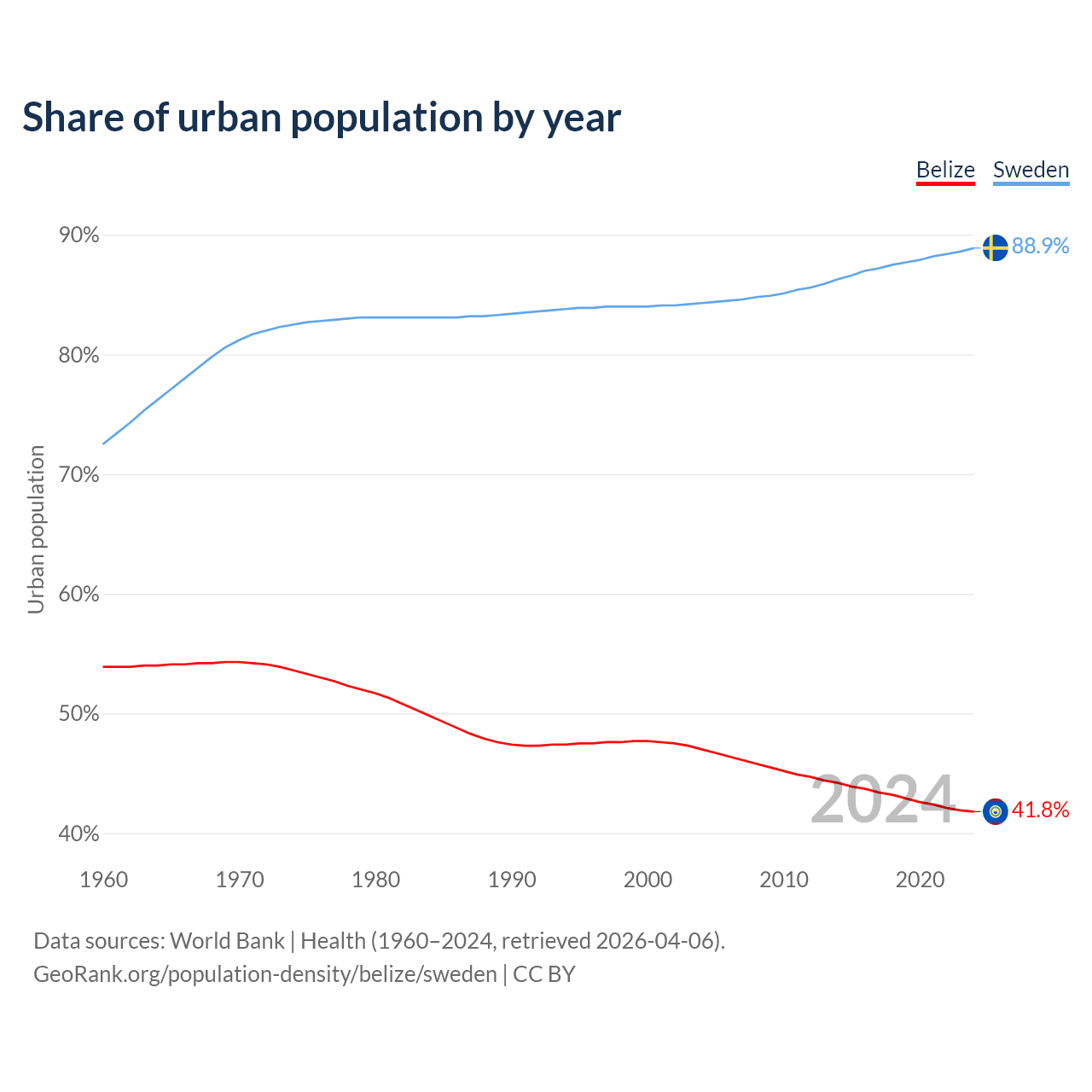 Share of urban population by year

Belize Sweden

90%
80%
70%
60%
50%
40%

Urban population

88.9%
41.8%
2024

1960 1970 1980 1990 2000 2010 2020

Data sources: World Bank | Health (1960–2024, retrieved 2026-04-06).
GeoRank.org/population-density/belize/sweden | CC BY